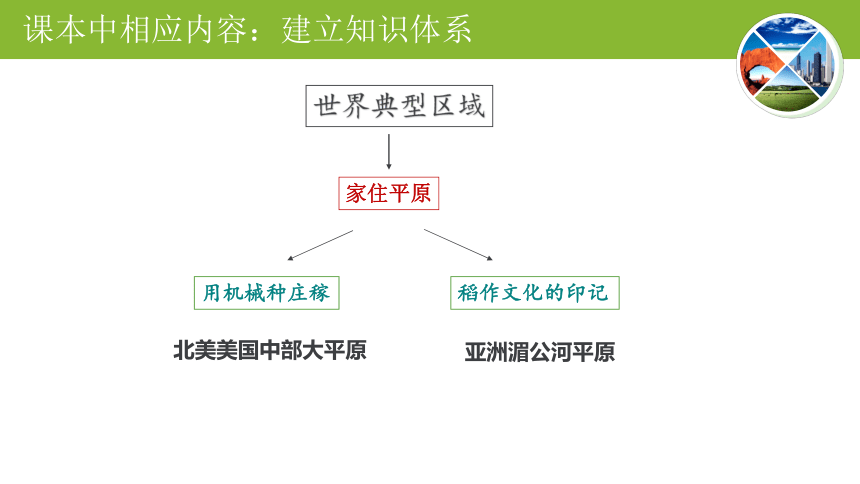 课本中相应内容：建立知识体系

世界典型区域

家住平原

用机械种庄稼

稻作文化的印记

北美美国中部大平原

亚洲湄公河平原